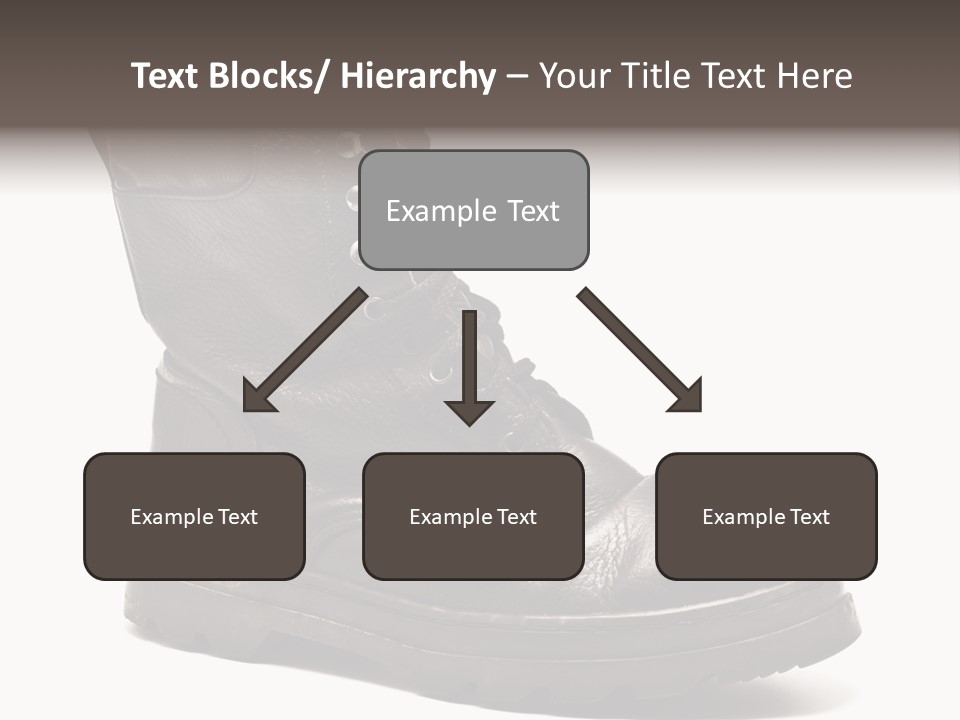 Text Blocks/ Hierarchy – Your Title Text Here

Example Text

Example Text

Example Text

Example Text